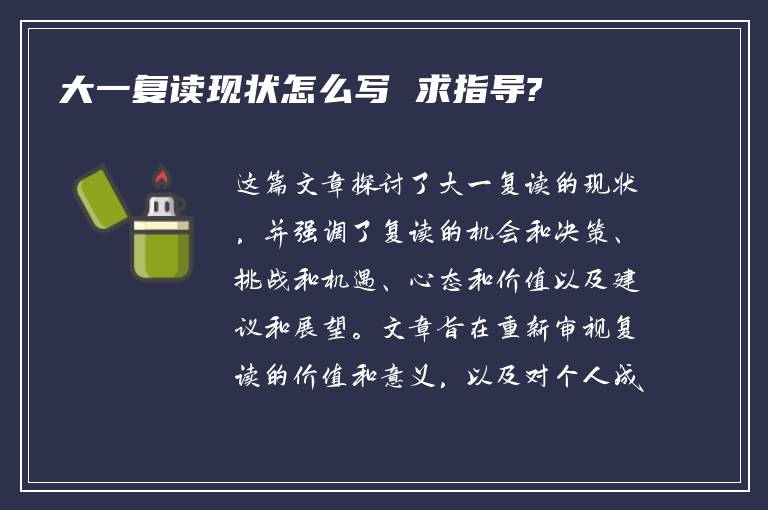 大一复读现状怎么写 求指导?

这篇文章探讨了大一复读的现状，并强调了复读的机会和决策、挑战和机遇、心态和价值以及建议和展望。文章旨在重新审视复读的价值和意义，以及对个人成